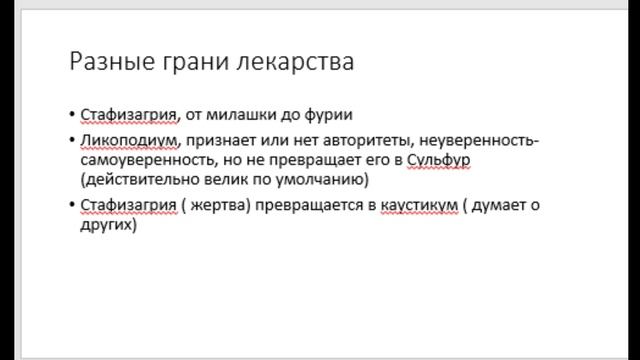 Разные грани лекарства

• Стафизагрия, от милашки до фурии

• Ликоподиум, признает или нет авторитеты, неуверенность-самоуверенность, но не превращает его в Сульфур (действительно велик по умолчанию)

• Стафизагрия ( жертва) превращается в каустикум ( думает о других)